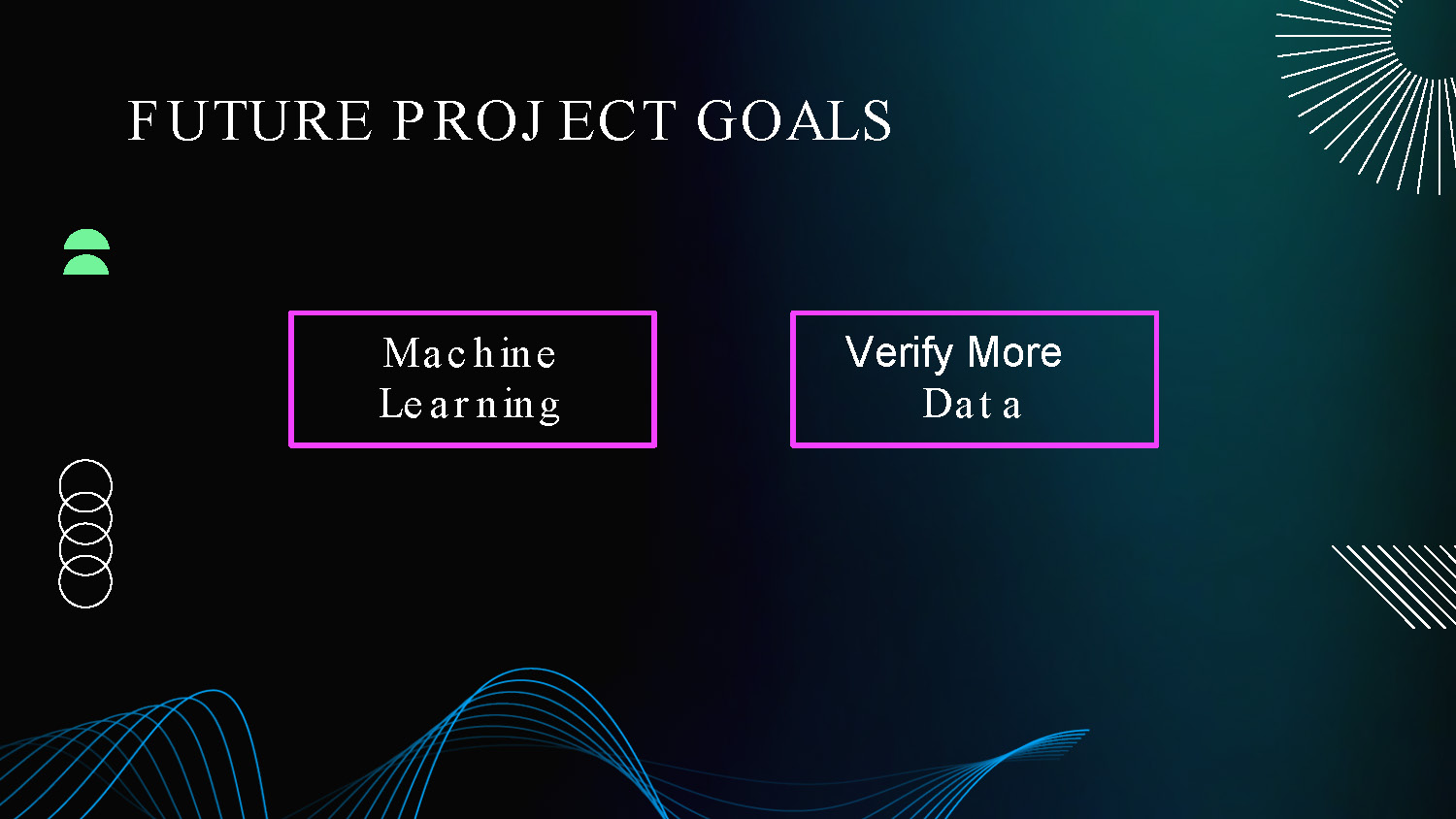 FUTURE PROJECT GOALS

Machine Learning

Verify More Data